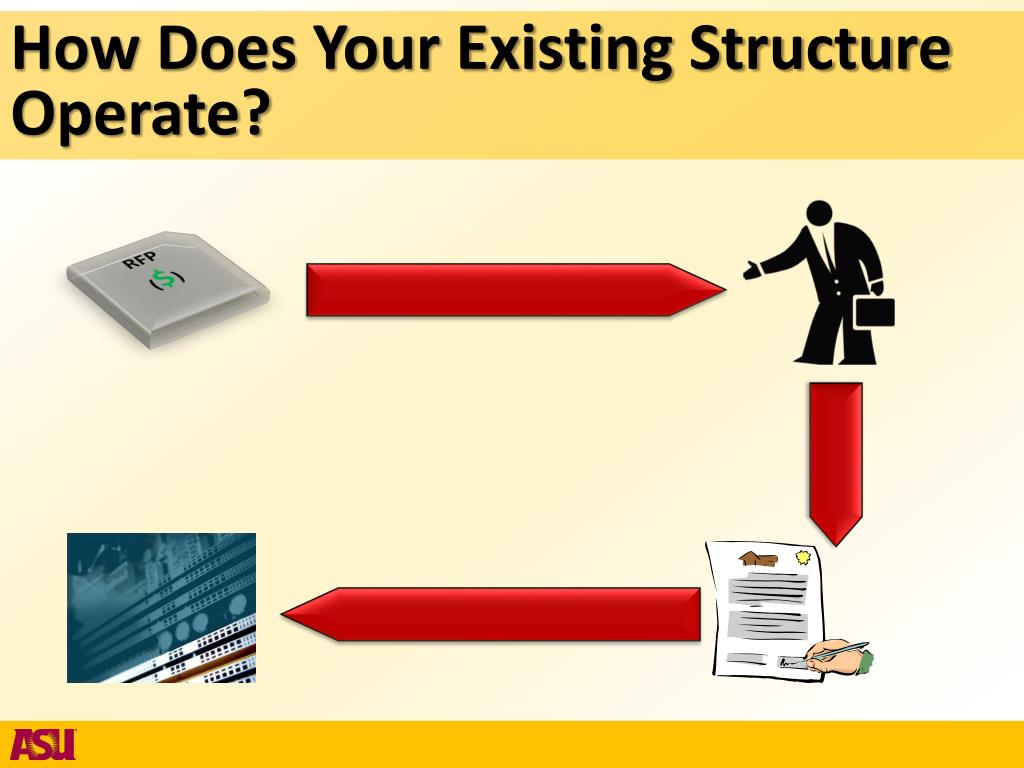 How Does Your Existing Structure Operate?

RFP
($)

ASU